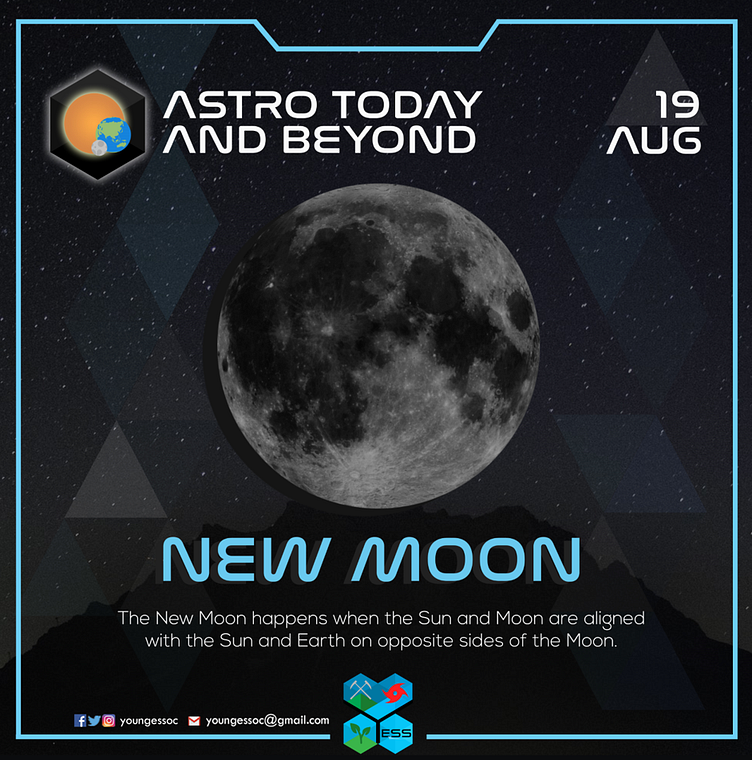 ASTRO TODAY AND BEYOND

19 AUG

NEW MOON

The New Moon happens when the Sun and Moon are aligned with the Sun and Earth on opposite sides of the Moon.

youngessoc youngessoc@gmail.com

ESS